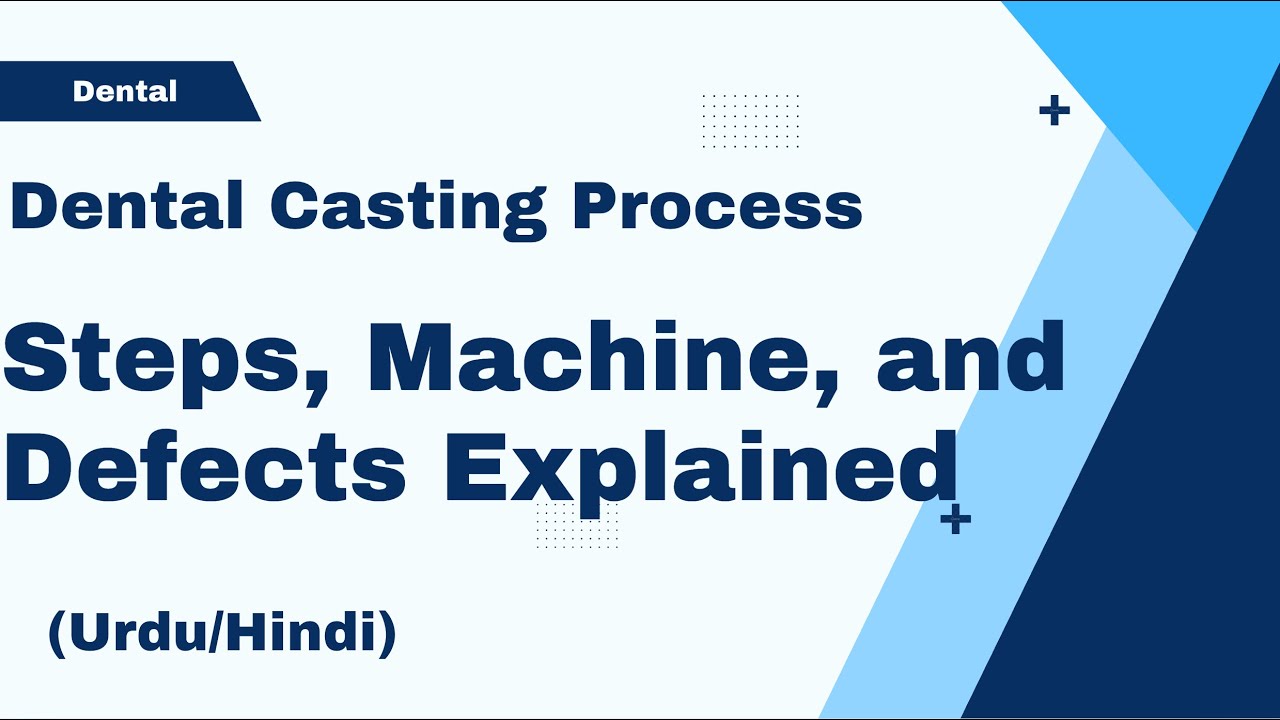 Dental

Dental Casting Process

Steps, Machine, and Defects Explained

(Urdu/Hindi)